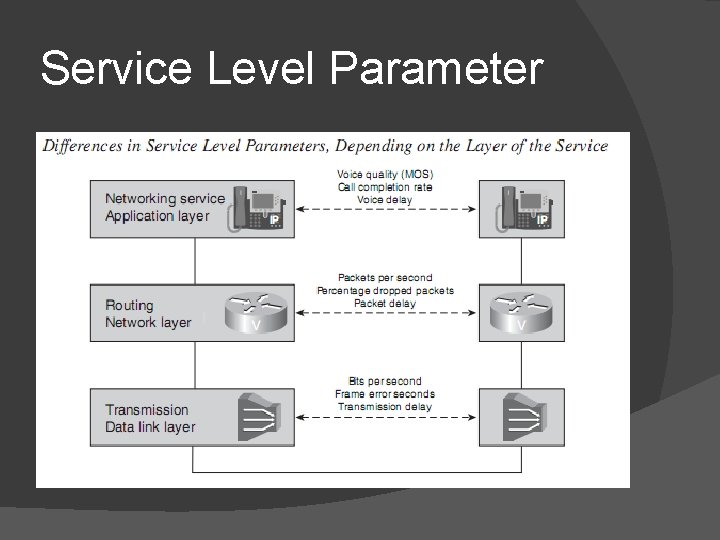 Service Level Parameter

Differences in Service Level Parameters, Depending on the Layer of the Service

Networking service
Application layer

IP

Voice quality (MOS)
Call completion rate
Voice delay

IP

Routing
Network layer

V

Packets per second
Percentage dropped packets
Packet delay

V

Transmission
Data link layer

Bits per second
Frame error seconds
Transmission delay